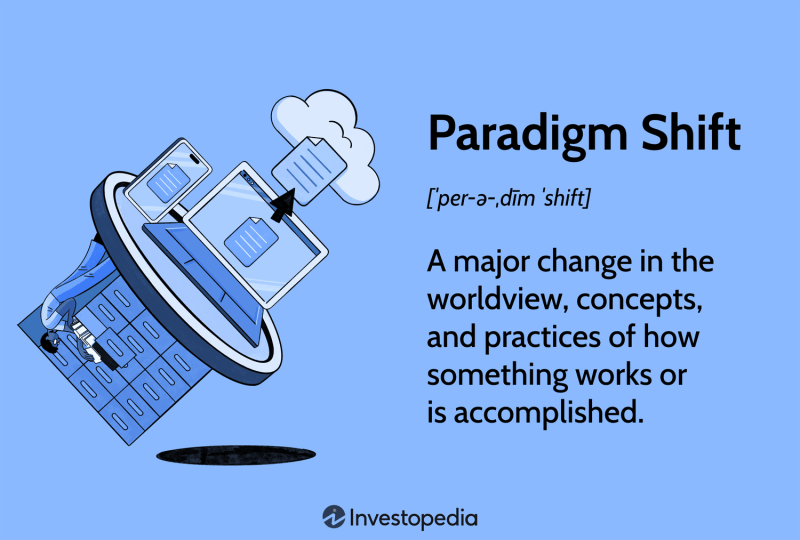 Paradigm Shift

[ˈper-ə-ˌdīm ˈshift]

A major change in the worldview, concepts, and practices of how something works or is accomplished.

Investopedia